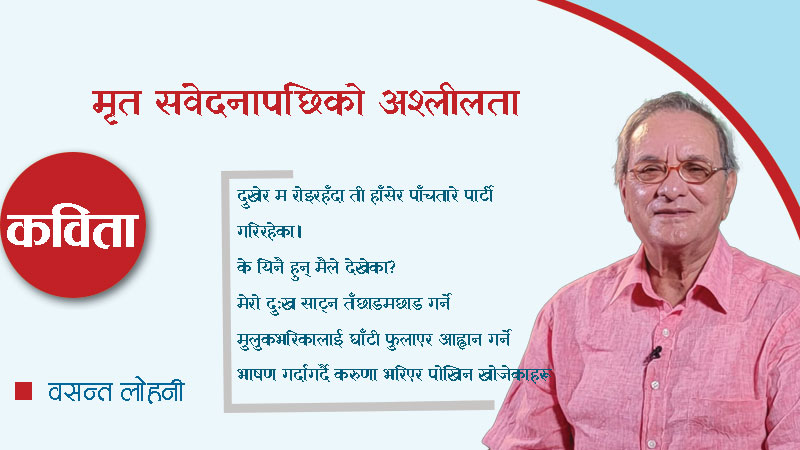 मृत सवेदनापछिको अश्लीलता

कविता

दुखेर म रोइरहँदा ती हाँसेर पाँचतारे पार्टी गरिरहेका।
के यिनै हुन् मैले देखेका?
मेरो दुःख साट्न तँछाडमछाड गर्ने
मुलुकभरिकालाई घाँटी फुलाएर आह्वान गर्ने
भाषण गर्दागर्दै करुणा भरिएर पोखिन खोजेकाहरू

वसन्त लोहनी